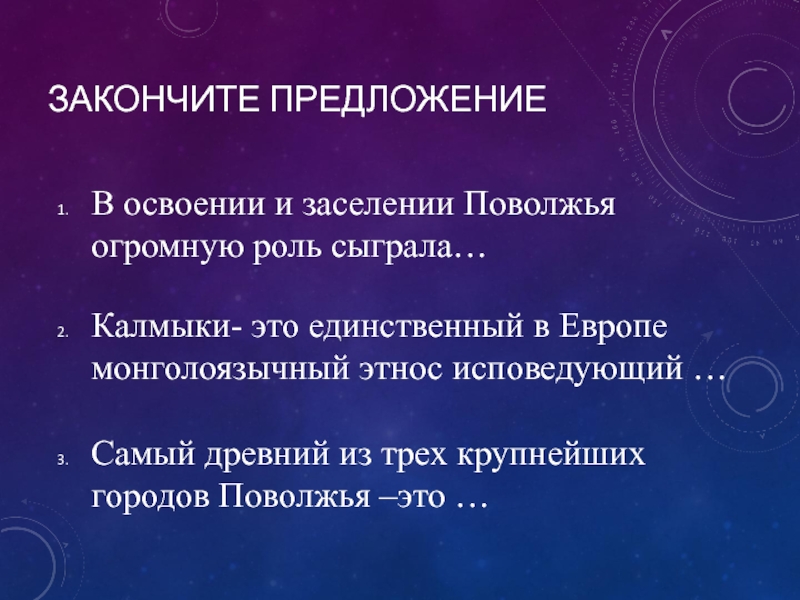 ЗАКОНЧИТЕ ПРЕДЛОЖЕНИЕ

1. В освоении и заселении Поволжья огромную роль сыграла…

2. Калмыки- это единственный в Европе монголоязычный этнос исповедующий …

3. Самый древний из трех крупнейших городов Поволжья –это …